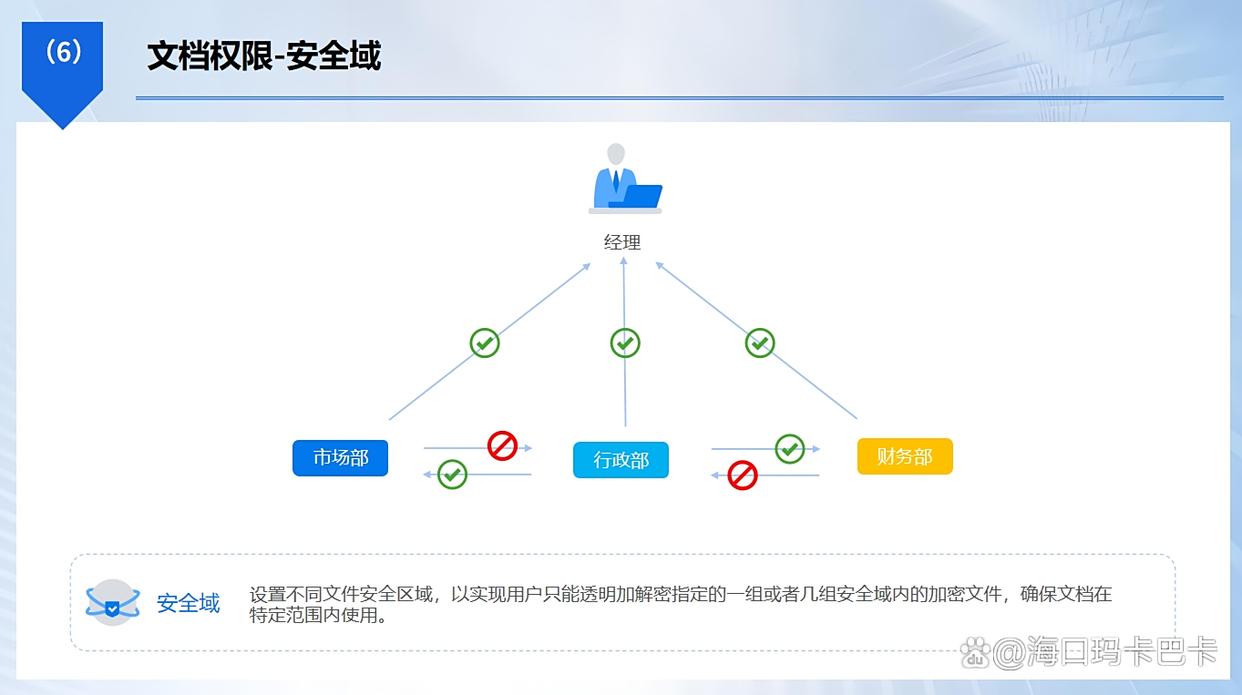 (6)

文档权限-安全域

经理

市场部

行政部

财务部

安全域

设置不同文件安全区域，以实现用户只能透明加解密指定的一组或者几组安全域内的加密文件，确保文档在特定范围内使用。

@海口玛卡巴卡